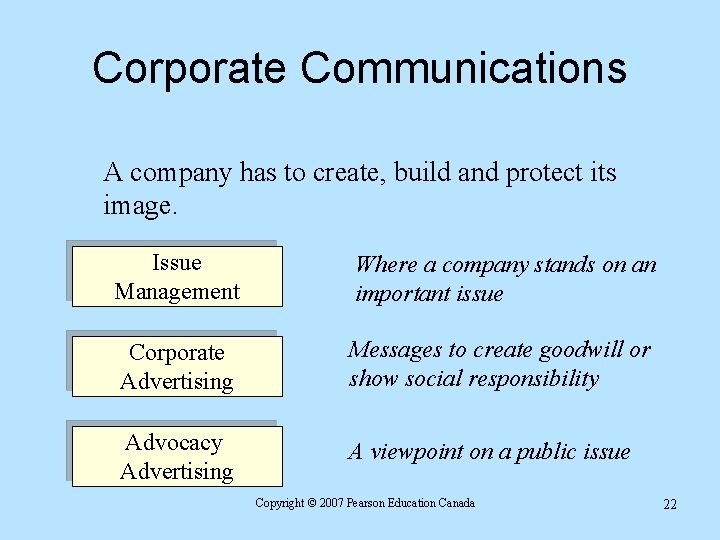 Corporate Communications

A company has to create, build and protect its image.

Issue Management

Where a company stands on an important issue

Corporate Advertising

Messages to create goodwill or show social responsibility

Advocacy Advertising

A viewpoint on a public issue

Copyright © 2007 Pearson Education Canada

22